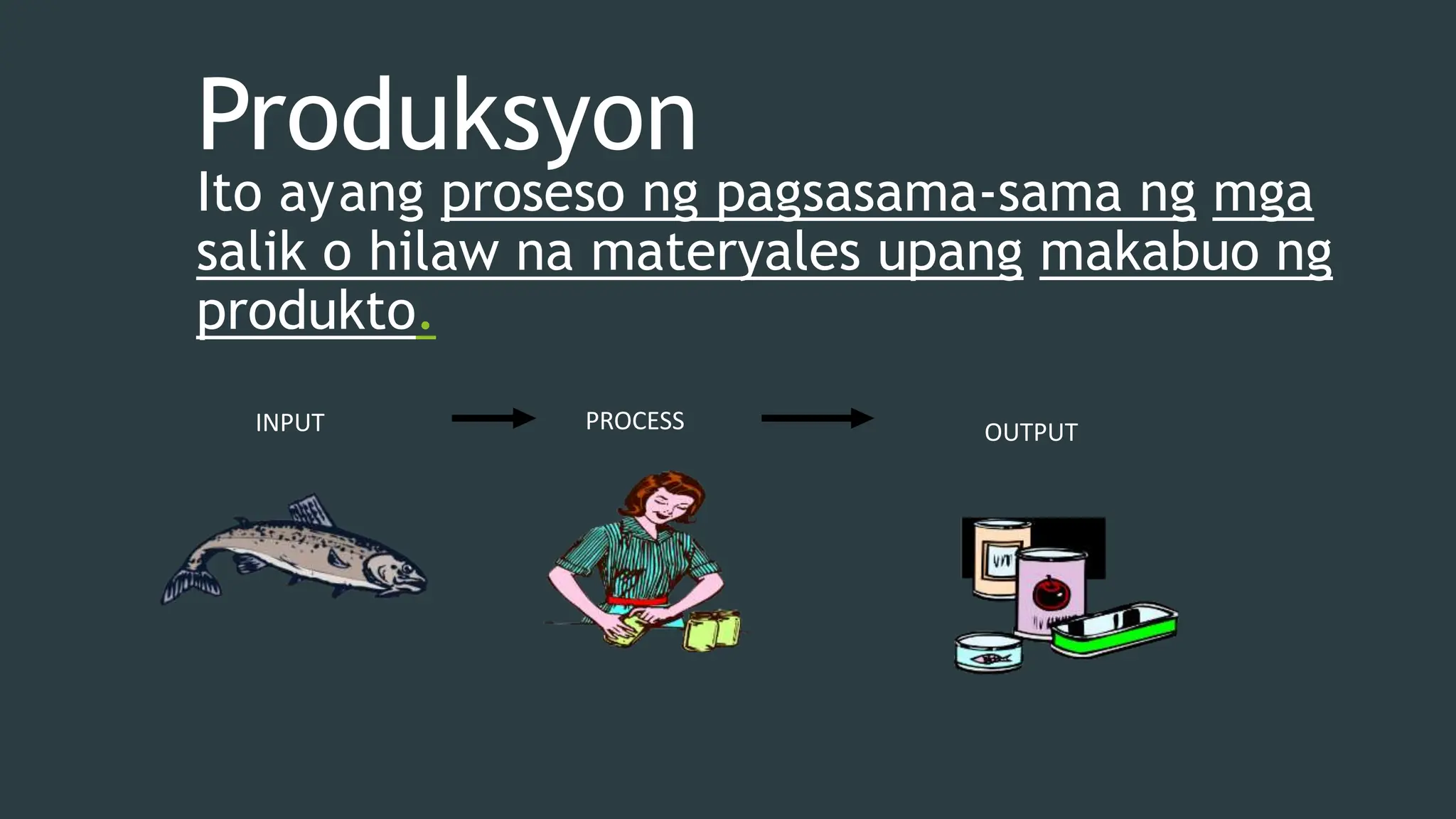 Produksyon

Ito ayang proseso ng pagsasama-sama ng mga salik o hilaw na materyales upang makabuo ng produkto.

INPUT

PROCESS

OUTPUT